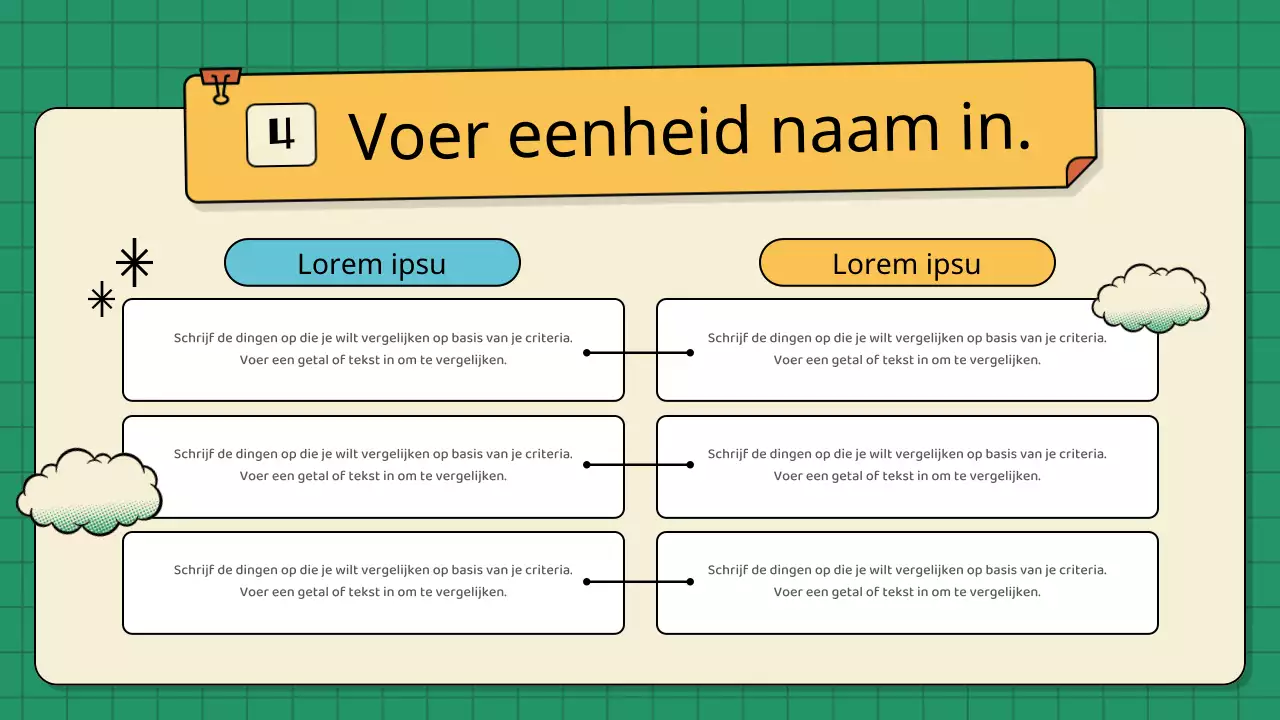 4 Voer eenheid naam in.

Lorem ipsu

Schrijf de dingen op die je wilt vergelijken op basis van je criteria. Voer een getal of tekst in om te vergelijken.

Schrijf de dingen op die je wilt vergelijken op basis van je criteria. Voer een getal of tekst in om te vergelijken.

Schrijf de dingen op die je wilt vergelijken op basis van je criteria. Voer een getal of tekst in om te vergelijken.

Lorem ipsu

Schrijf de dingen op die je wilt vergelijken op basis van je criteria. Voer een getal of tekst in om te vergelijken.

Schrijf de dingen op die je wilt vergelijken op basis van je criteria. Voer een getal of tekst in om te vergelijken.

Schrijf de dingen op die je wilt vergelijken op basis van je criteria. Voer een getal of tekst in om te vergelijken.